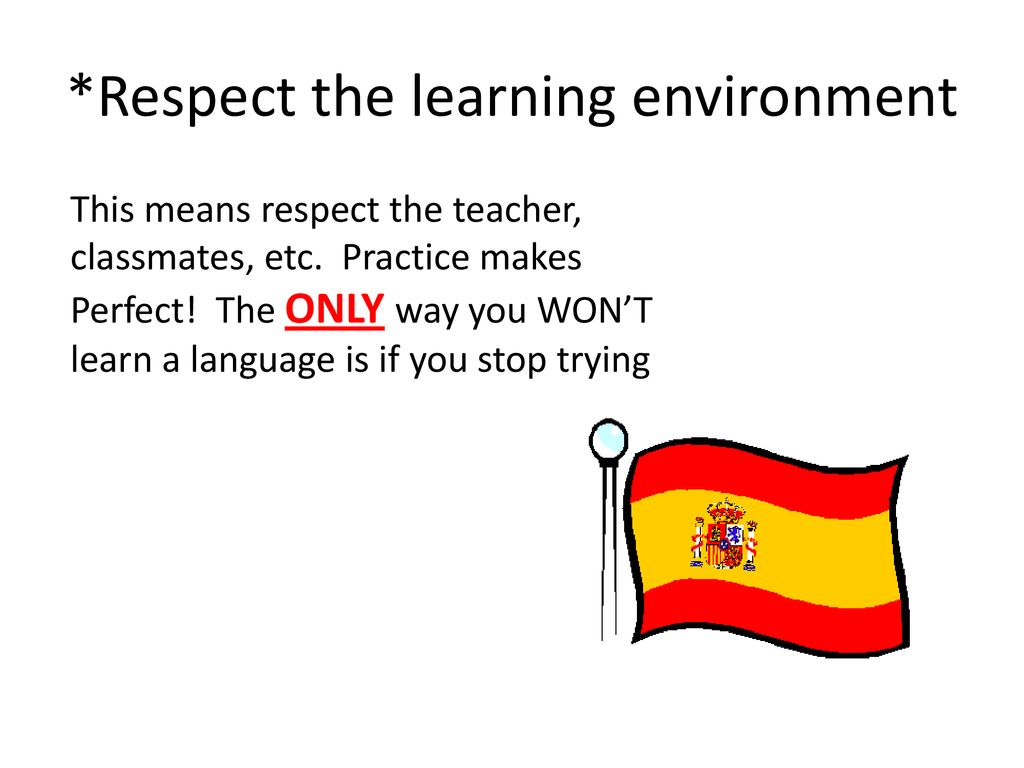 *Respect the learning environment

This means respect the teacher, classmates, etc.  Practice makes Perfect!  The ONLY way you WON'T learn a language is if you stop trying